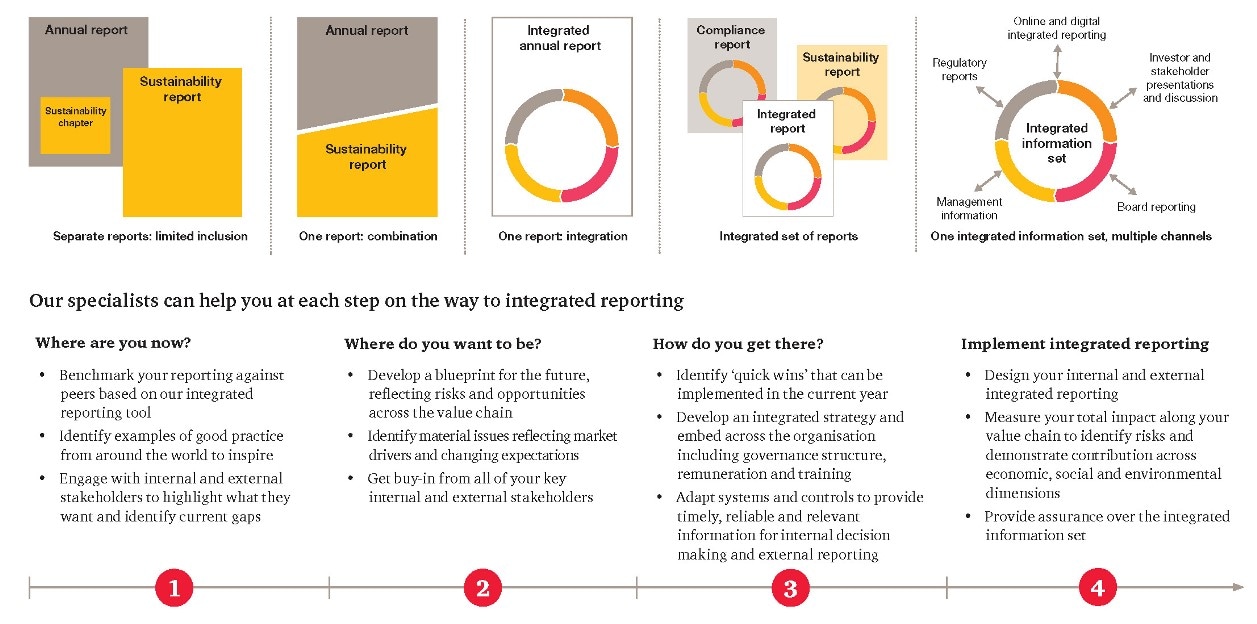 Annual report

Sustainability chapter

Sustainability report

Separate reports: limited inclusion

Annual report

Sustainability report

One report: combination

Integrated annual report

One report: integration

Compliance report

Sustainability report

Integrated report

Integrated set of reports

Online and digital integrated reporting

Regulatory reports

Investor and stakeholder presentations and discussion

Integrated information set

Management information

Board reporting

One integrated information set, multiple channels

Our specialists can help you at each step on the way to integrated reporting

Where are you now?

• Benchmark your reporting against peers based on our integrated reporting tool
• Identify examples of good practice from around the world to inspire
• Engage with internal and external stakeholders to highlight what they want and identify current gaps

Where do you want to be?

• Develop a blueprint for the future, reflecting risks and opportunities across the value chain
• Identify material issues reflecting market drivers and changing expectations
• Get buy-in from all of your key internal and external stakeholders

How do you get there?

• Identify 'quick wins' that can be implemented in the current year
• Develop an integrated strategy and embed across the organisation including governance structure, remuneration and training
• Adapt systems and controls to provide timely, reliable and relevant information for internal decision making and external reporting

Implement integrated reporting

• Design your internal and external integrated reporting
• Measure your total impact along your value chain to identify risks and demonstrate contribution across economic, social and environmental dimensions
• Provide assurance over the integrated information set

1

2

3

4